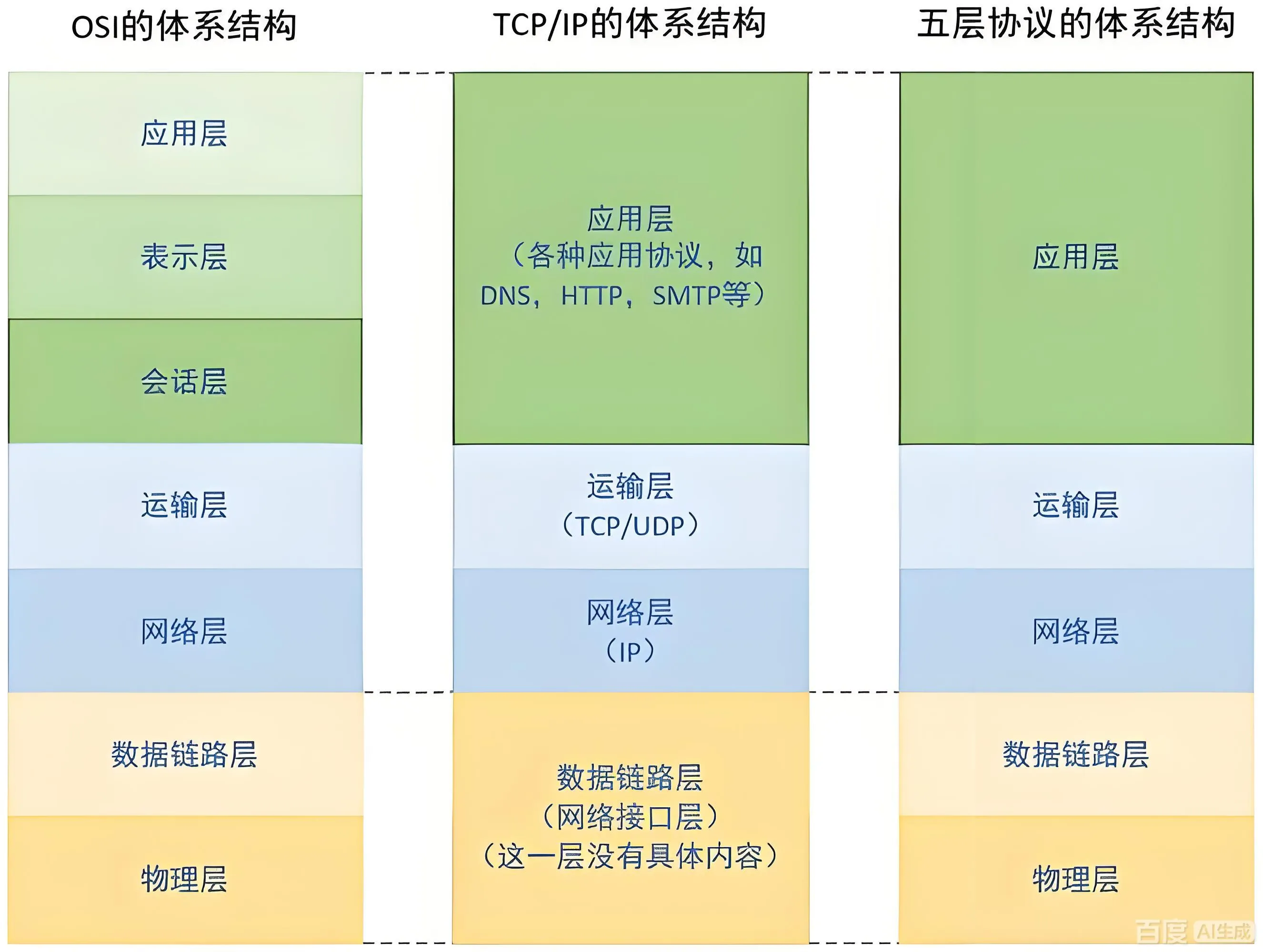 OSI的体系结构

应用层

表示层

会话层

运输层

网络层

数据链路层

物理层

TCP/IP的体系结构

应用层
（各种应用协议，如 DNS，HTTP，SMTP等）

运输层
（TCP/UDP）

网络层
（IP）

数据链路层
（网络接口层）
（这一层没有具体内容）

五层协议的体系结构

应用层

运输层

网络层

数据链路层

物理层

百度 AI生成